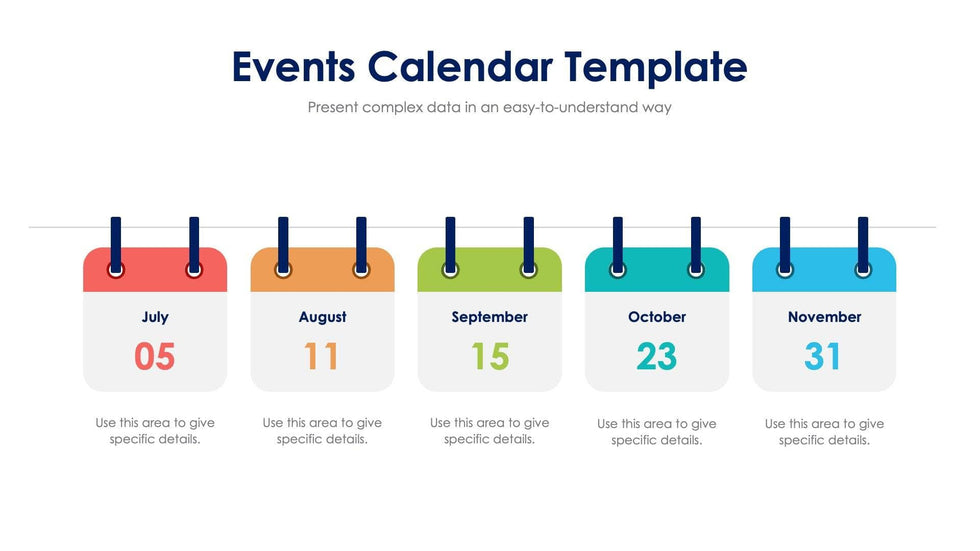 Events Calendar Template

Present complex data in an easy-to-understand way

July
05
Use this area to give specific details.

August
11
Use this area to give specific details.

September
15
Use this area to give specific details.

October
23
Use this area to give specific details.

November
31
Use this area to give specific details.